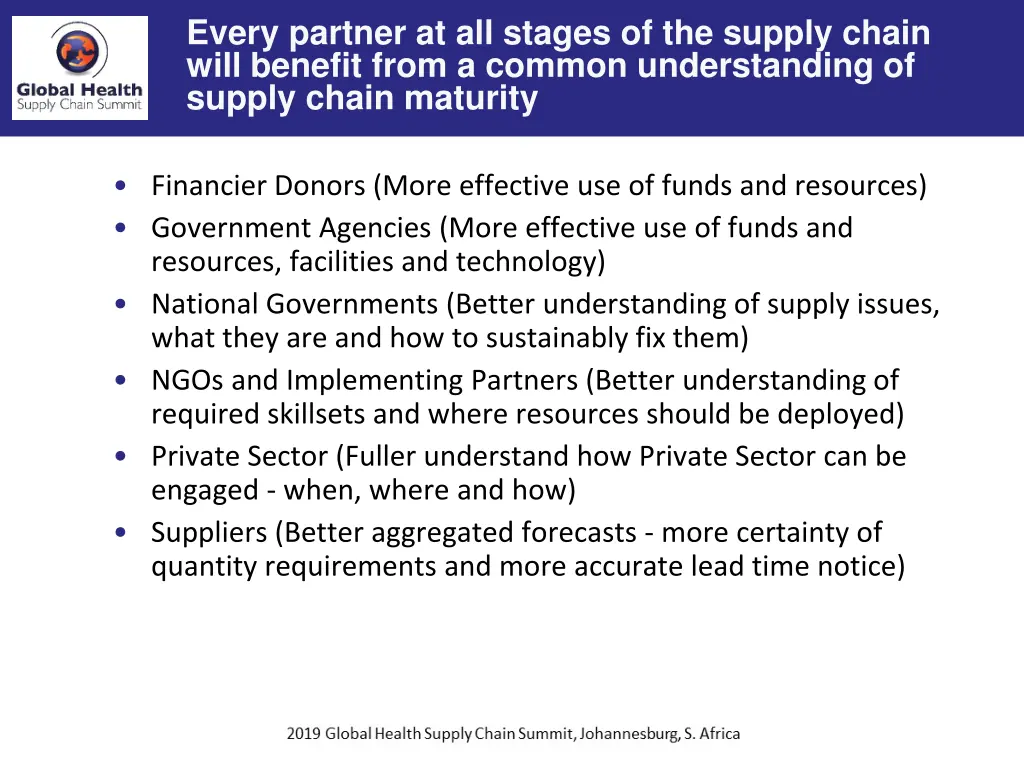 Global Health
Supply Chain Summit

Every partner at all stages of the supply chain will benefit from a common understanding of supply chain maturity

• Financier Donors (More effective use of funds and resources)
• Government Agencies (More effective use of funds and resources, facilities and technology)
• National Governments (Better understanding of supply issues, what they are and how to sustainably fix them)
• NGOs and Implementing Partners (Better understanding of required skillsets and where resources should be deployed)
• Private Sector (Fuller understand how Private Sector can be engaged - when, where and how)
• Suppliers (Better aggregated forecasts - more certainty of quantity requirements and more accurate lead time notice)

2019 Global Health Supply Chain Summit, Johannesburg, S. Africa